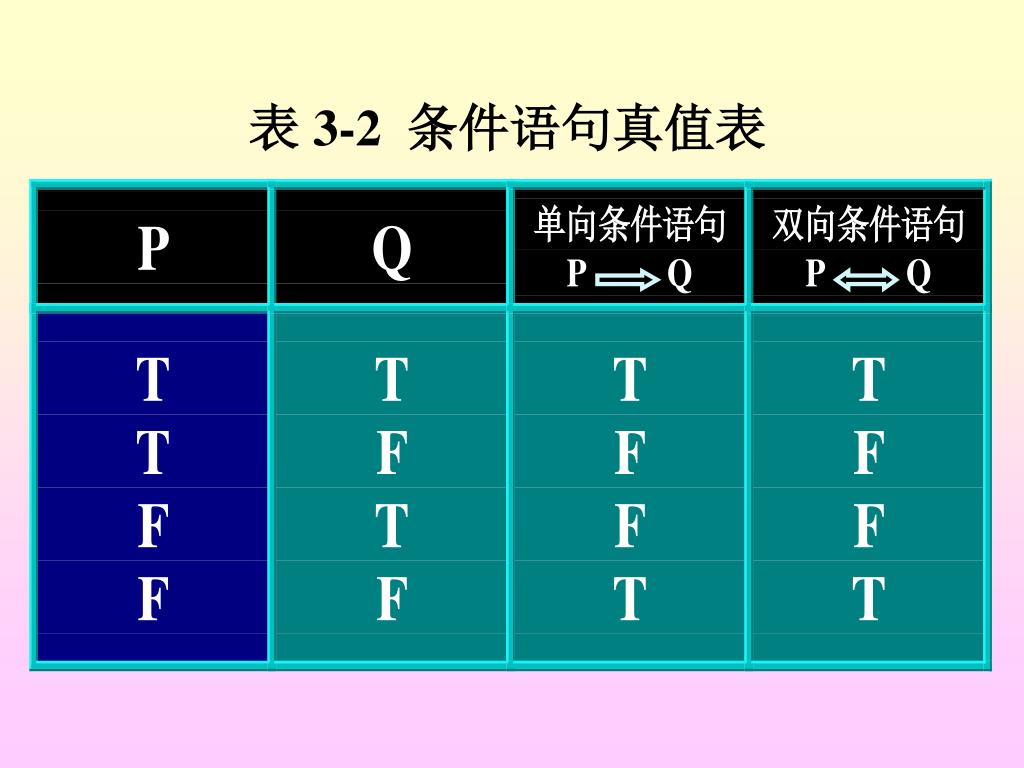 表 3-2 条件语句真值表

| P | Q | 单向条件语句 P $\Rightarrow$ Q | 双向条件语句 P $\Leftrightarrow$ Q |
|---|---|---|---|
| T | T | T | T |
| T | F | F | F |
| F | T | F | F |
| F | F | T | T |